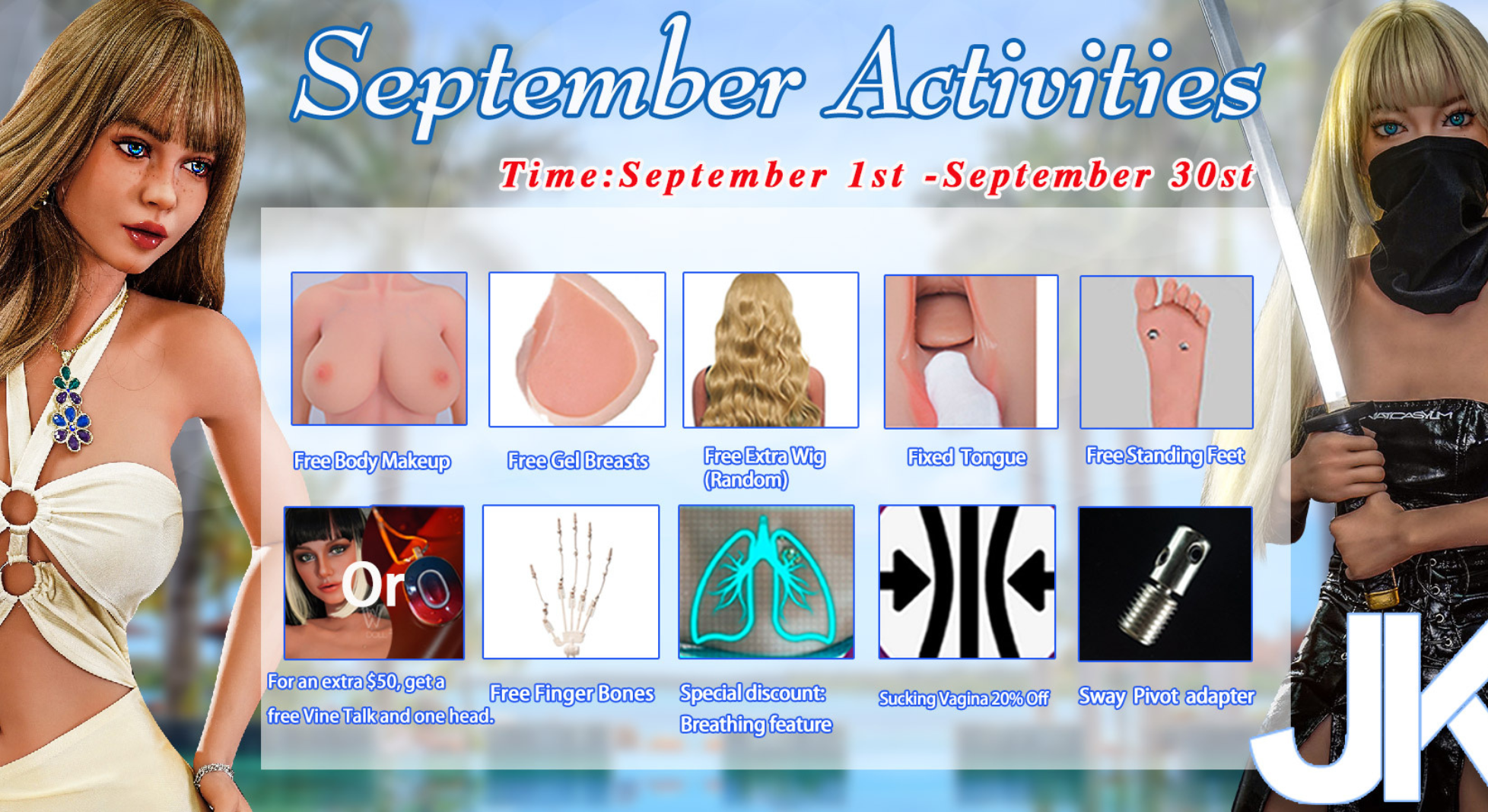 September Activities

Time:September 1st -September 30st

Free Body Makeup

Free Gel Breasts

Free Extra Wig (Random)

Fixed Tongue

Free Standing Feet

Or

For an extra $50, get a free Vine Talk and one head.

Free Finger Bones

Special discount: Breathing feature

Sucking Vagina 20% Off

Sway Pivot adapter

JK